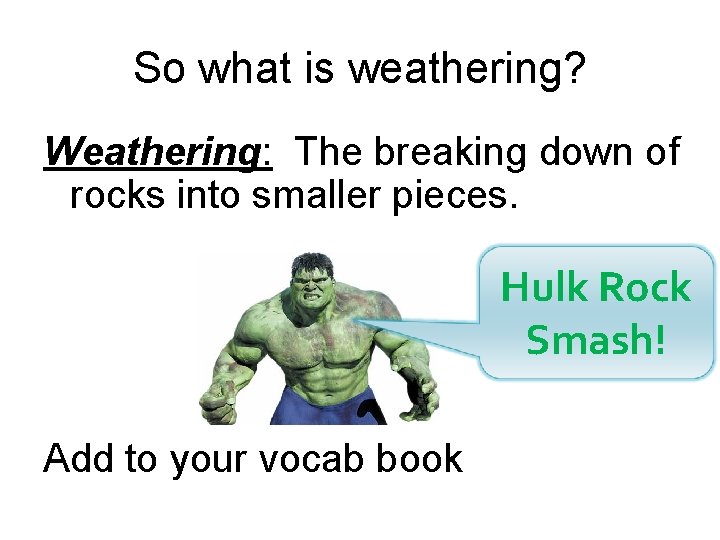 So what is weathering?

Weathering: The breaking down of rocks into smaller pieces.

Hulk Rock Smash!

Add to your vocab book